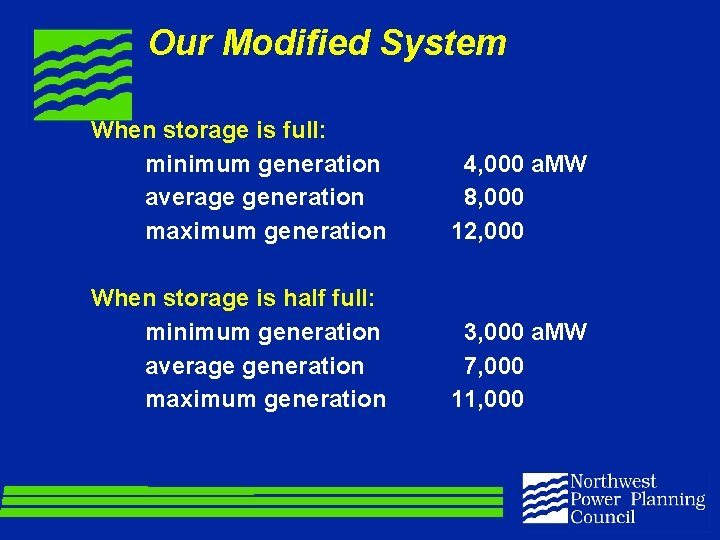 Our Modified System

When storage is full:
minimum generation 4,000 aMW
average generation 8,000
maximum generation 12,000

When storage is half full:
minimum generation 3,000 aMW
average generation 7,000
maximum generation 11,000

Northwest Power Planning Council